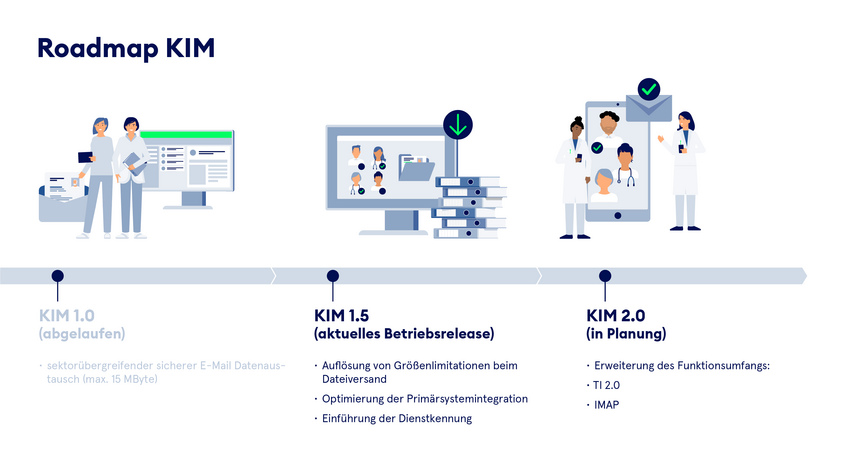 Roadmap KIM

KIM 1.0
(abgelaufen)

· sektorübergreifender sicherer E-Mail Datenaustausch (max. 15 MByte)

KIM 1.5
(aktuelles Betriebsrelease)

· Auflösung von Größenlimitationen beim Dateiversand
· Optimierung der Primärsystemintegration
· Einführung der Dienstkennung

KIM 2.0
(in Planung)

· Erweiterung des Funktionsumfangs:
· TI 2.0
· IMAP